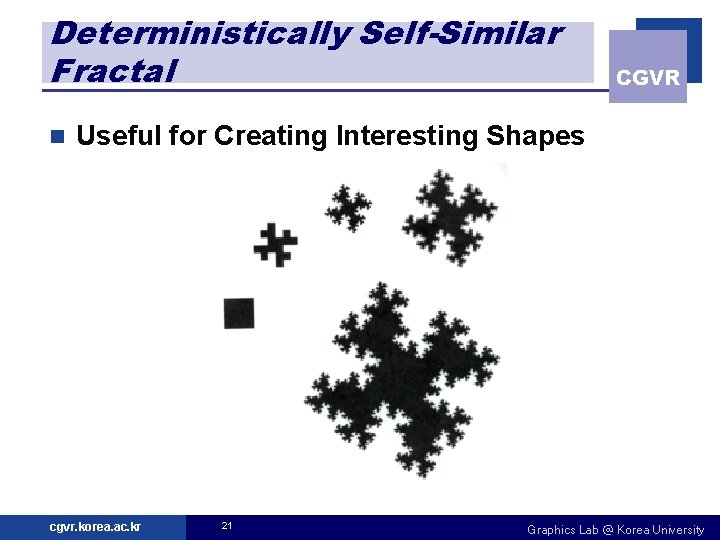 Deterministically Self-Similar Fractal

CGVR

Useful for Creating Interesting Shapes

cgvr.korea.ac.kr

21

Graphics Lab @ Korea University